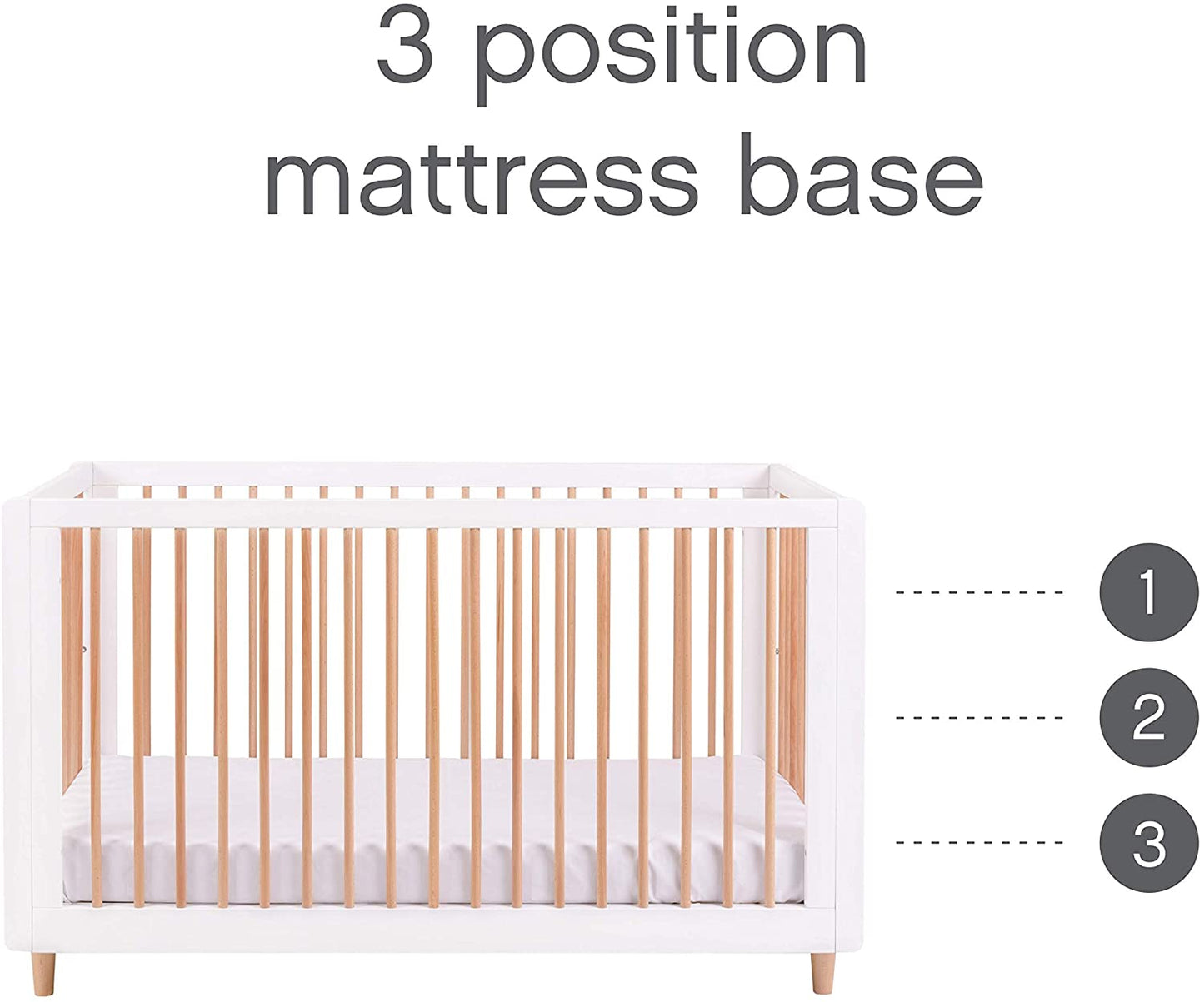 3 position mattress base

1

2

3